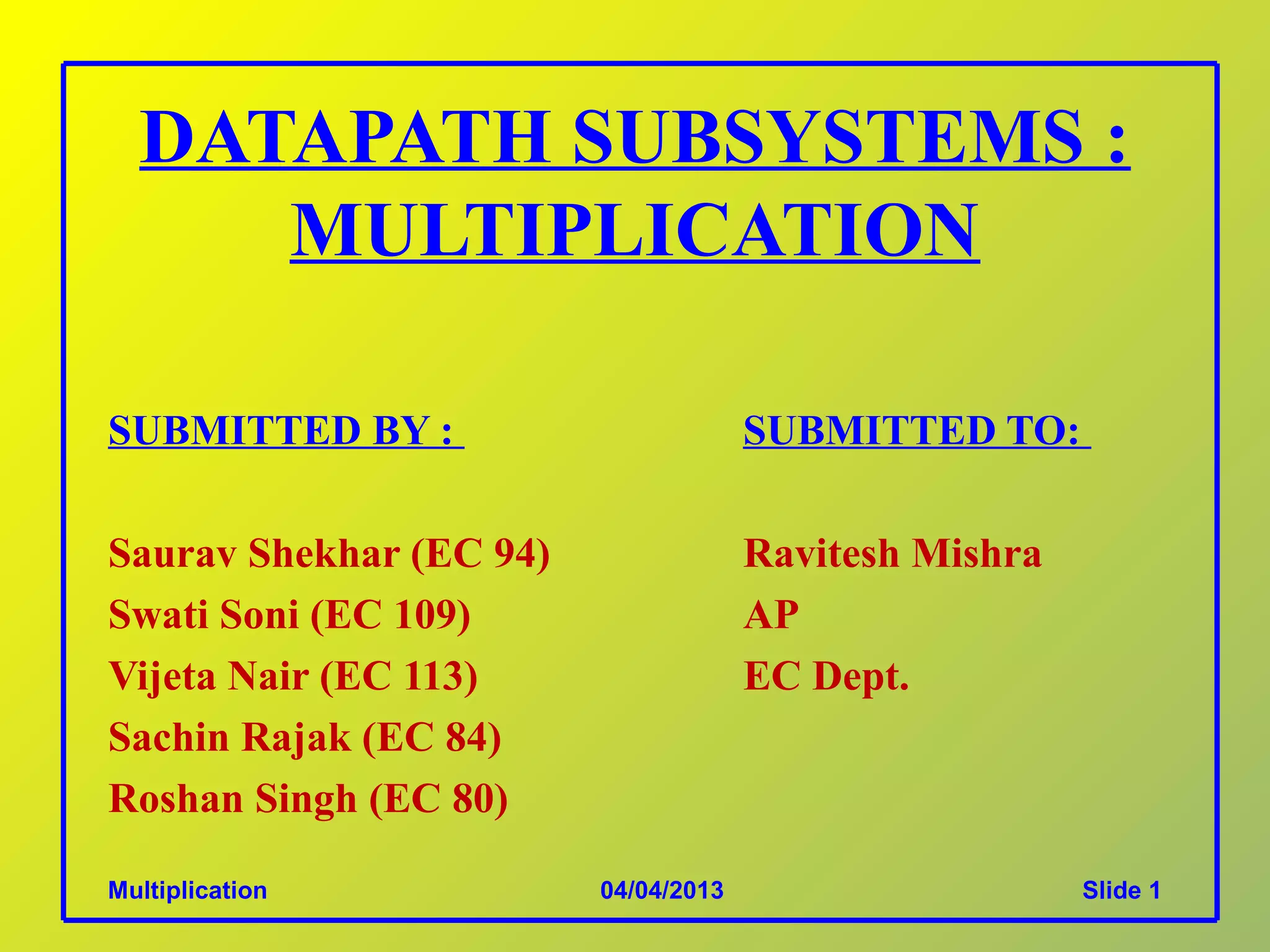 DATAPATH SUBSYSTEMS : MULTIPLICATION

SUBMITTED BY :

Saurav Shekhar (EC 94)
Swati Soni (EC 109)
Vijeta Nair (EC 113)
Sachin Rajak (EC 84)
Roshan Singh (EC 80)

SUBMITTED TO:

Ravitesh Mishra
AP
EC Dept.

Multiplication 04/04/2013 Slide 1